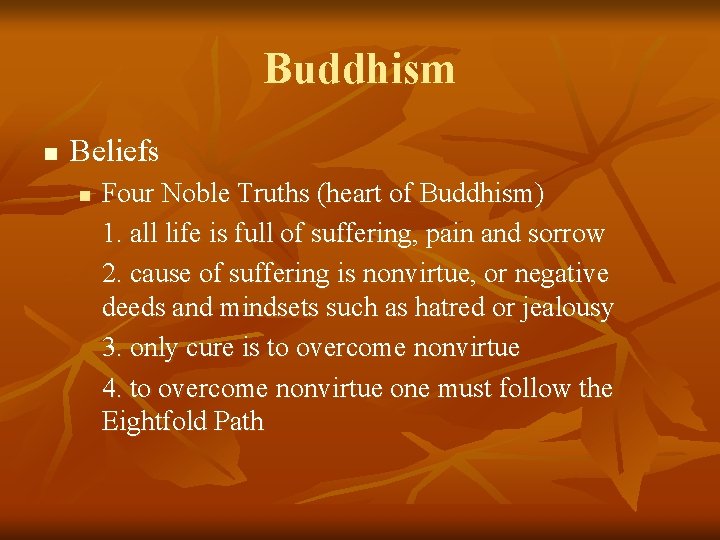 Buddhism

Beliefs

Four Noble Truths (heart of Buddhism)

1. all life is full of suffering, pain and sorrow

2. cause of suffering is nonvirtue, or negative deeds and mindsets such as hatred or jealousy

3. only cure is to overcome nonvirtue

4. to overcome nonvirtue one must follow the Eightfold Path